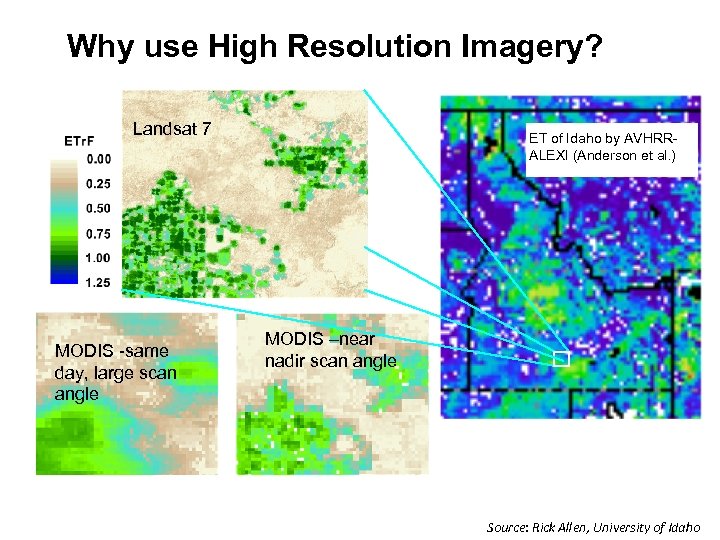 Why use High Resolution Imagery?

ETrF
0.00
0.25
0.50
0.75
1.00
1.25

Landsat 7

ET of Idaho by AVHRR-ALEXI (Anderson et al.)

MODIS -same day, large scan angle

MODIS –near nadir scan angle

Source: Rick Allen, University of Idaho